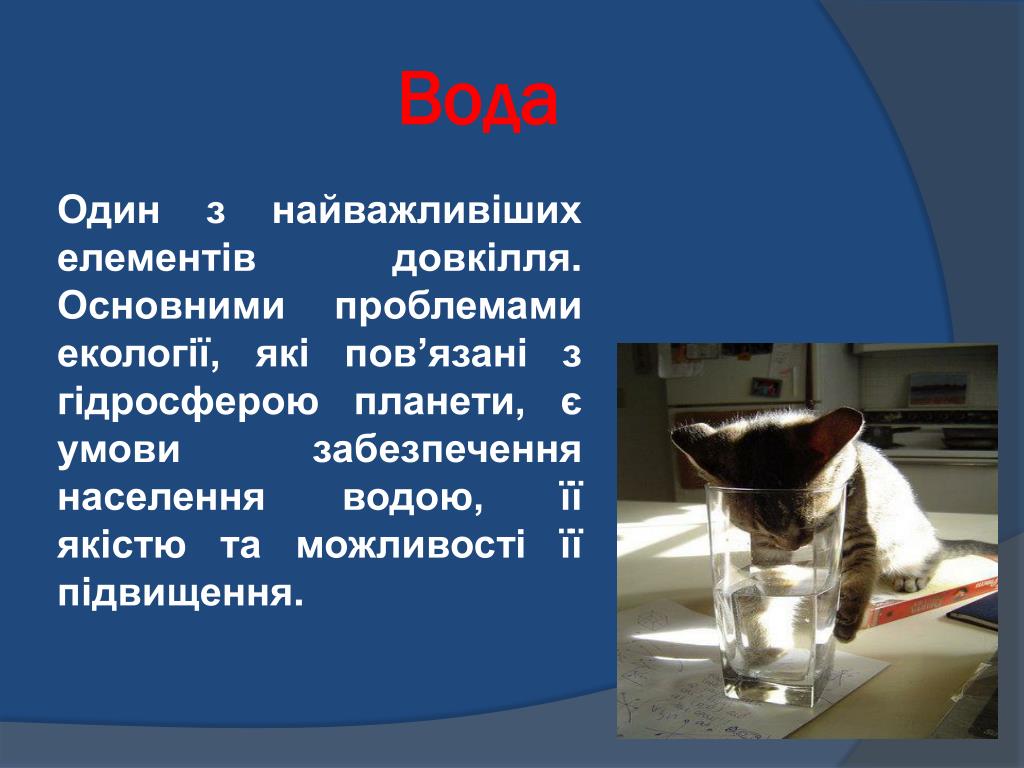 Вода

Один з найважливіших елементів довкілля. Основними проблемами екології, які пов’язані з гідросферою планети, є умови забезпечення населення водою, її якістю та можливості її підвищення.